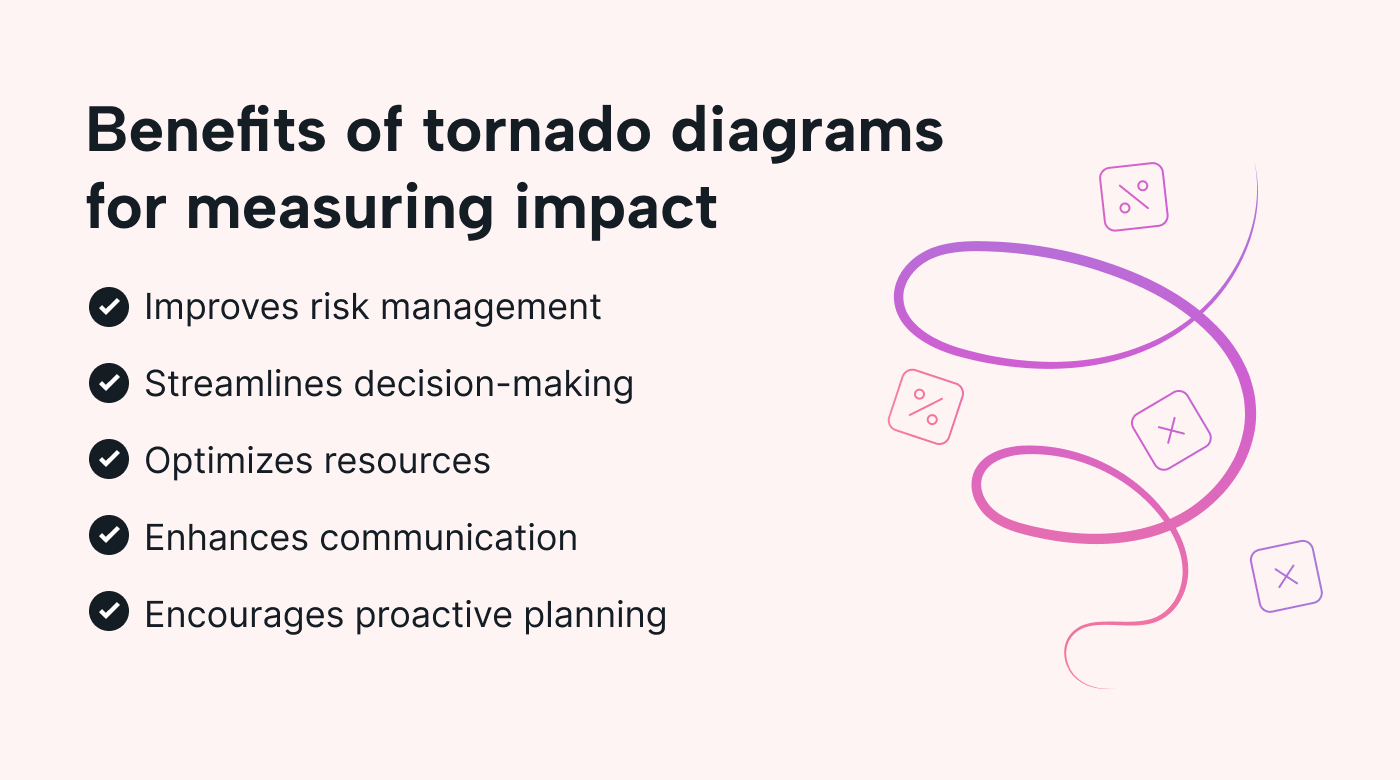 Benefits of tornado diagrams for measuring impact

Improves risk management

Streamlines decision-making

Optimizes resources

Enhances communication

Encourages proactive planning

%

%

×

×